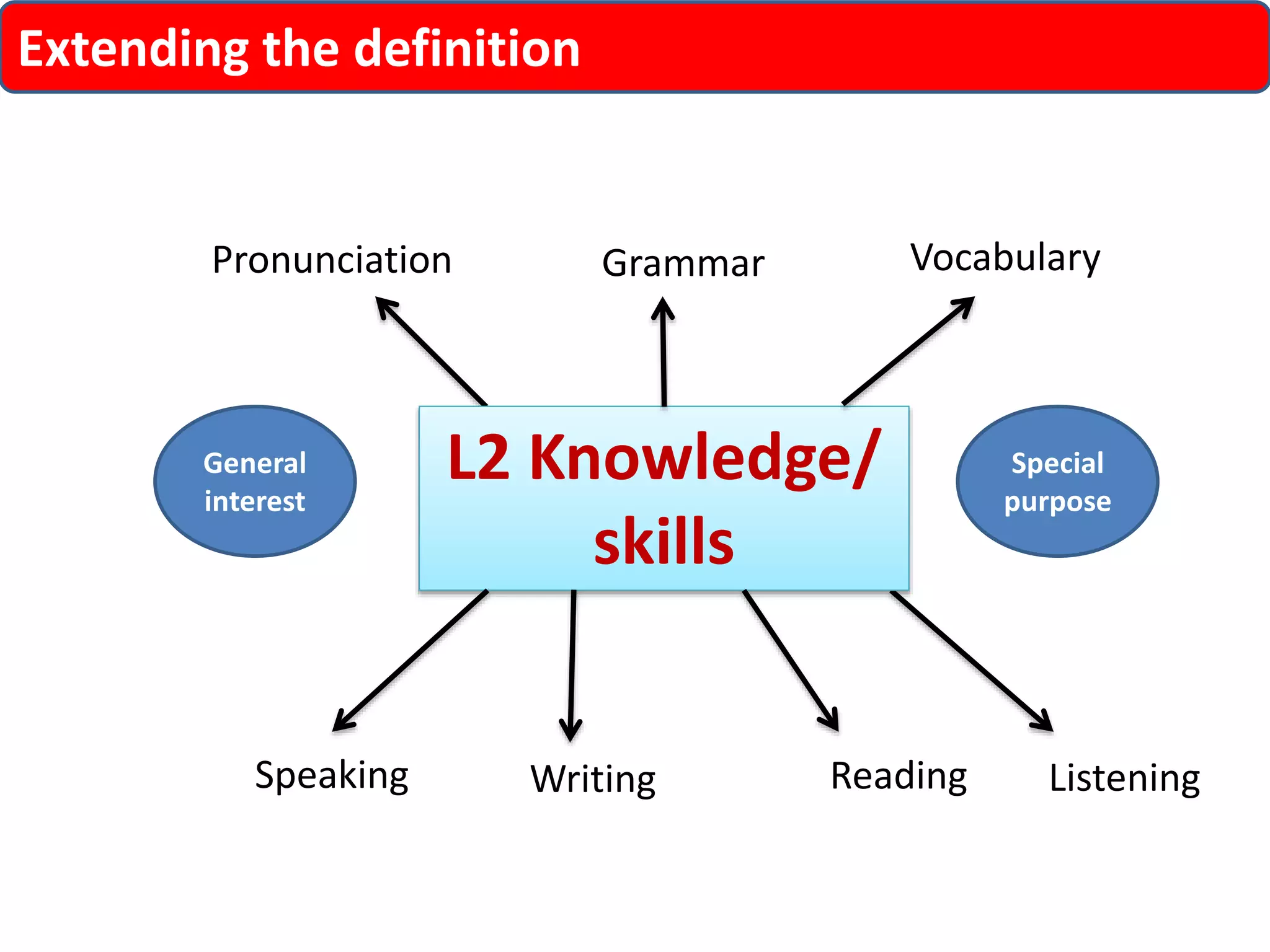 Extending the definition

Pronunciation

Grammar

Vocabulary

General interest

L2 Knowledge/ skills

Special purpose

Speaking

Writing

Reading

Listening